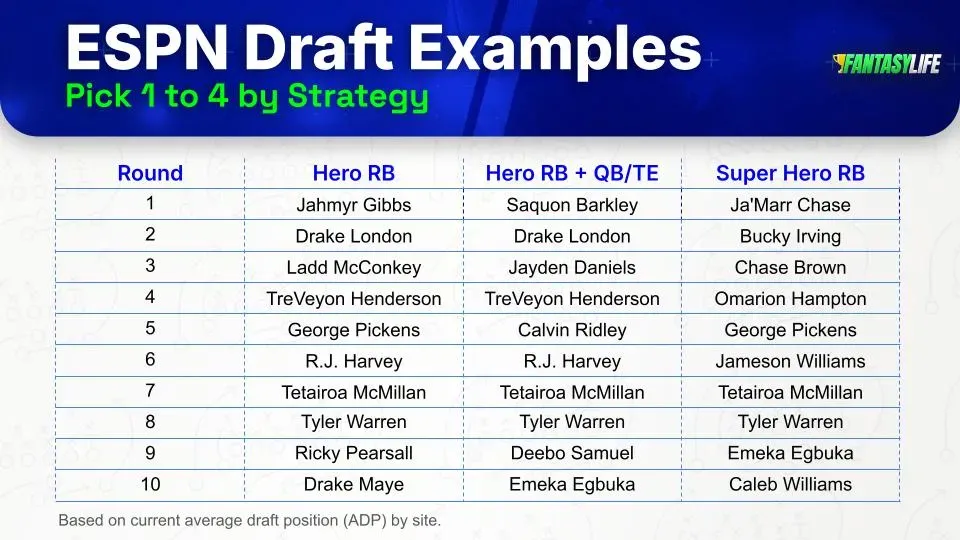 ESPN Draft Examples

Pick 1 to 4 by Strategy

FANTASYLIFE

| Round | Hero RB | Hero RB + QB/TE | Super Hero RB |
|---|---|---|---|
| 1 | Jahmyr Gibbs | Saquon Barkley | Ja'Marr Chase |
| 2 | Drake London | Drake London | Bucky Irving |
| 3 | Ladd McConkey | Jayden Daniels | Chase Brown |
| 4 | TreVeyon Henderson | TreVeyon Henderson | Omarion Hampton |
| 5 | George Pickens | Calvin Ridley | George Pickens |
| 6 | R.J. Harvey | R.J. Harvey | Jameson Williams |
| 7 | Tetairoa McMillan | Tetairoa McMillan | Tetairoa McMillan |
| 8 | Tyler Warren | Tyler Warren | Tyler Warren |
| 9 | Ricky Pearsall | Deebo Samuel | Emeka Egbuka |
| 10 | Drake Maye | Emeka Egbuka | Caleb Williams |

Based on current average draft position (ADP) by site.